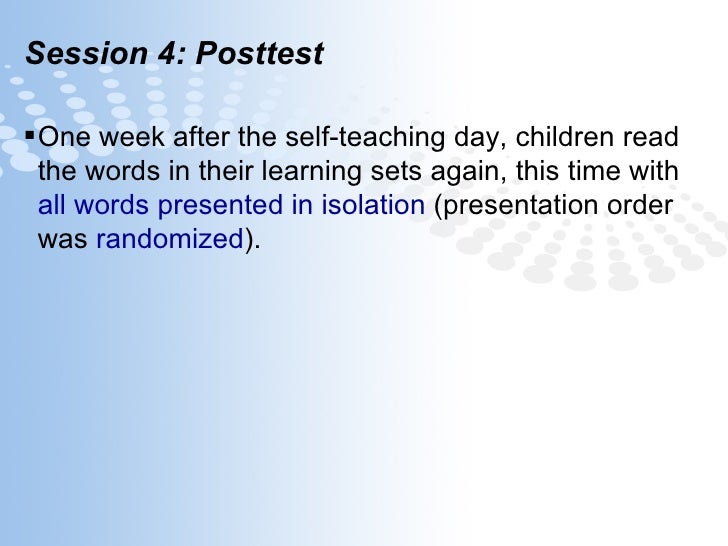 Session 4: Posttest

▪ One week after the self-teaching day, children read the words in their learning sets again, this time with all words presented in isolation (presentation order was randomized).